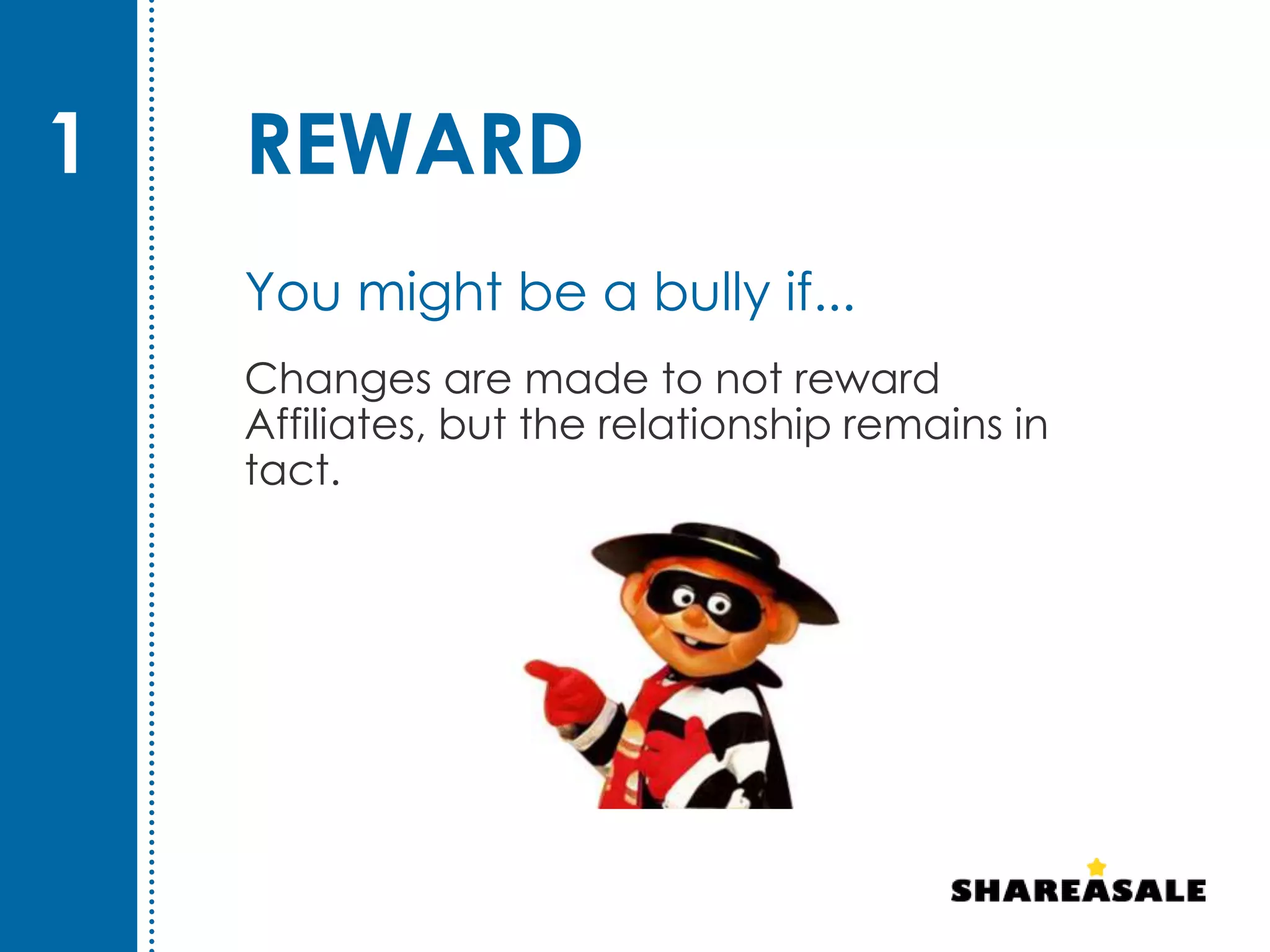 1

REWARD

You might be a bully if...

Changes are made to not reward Affiliates, but the relationship remains in tact.

SHAREASALE